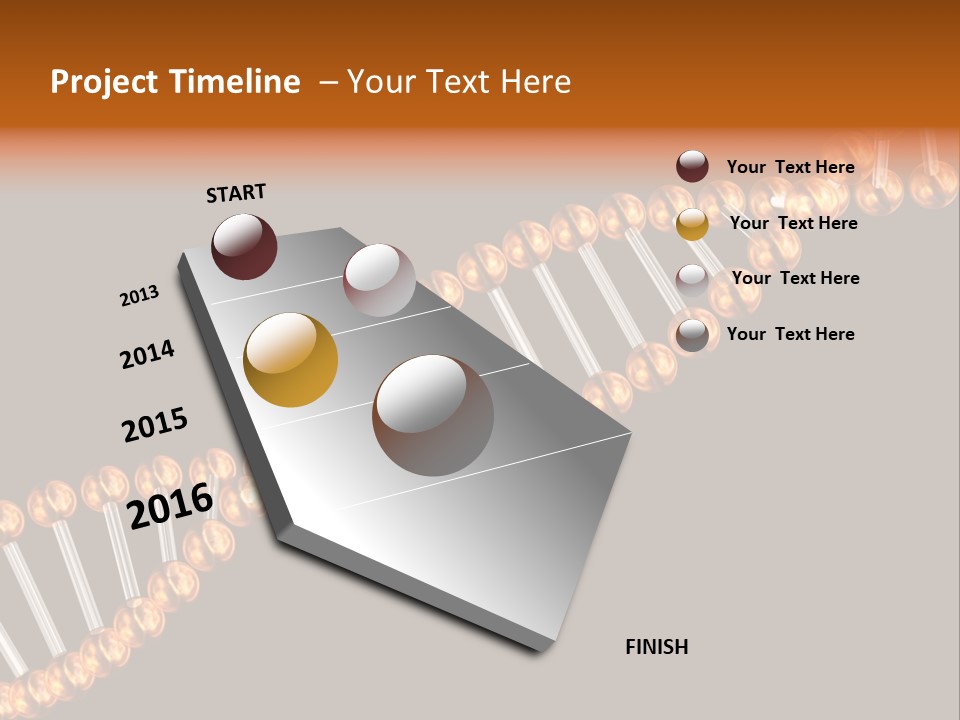 Project Timeline – Your Text Here

START

2013

2014

2015

2016

FINISH

Your Text Here

Your Text Here

Your Text Here

Your Text Here